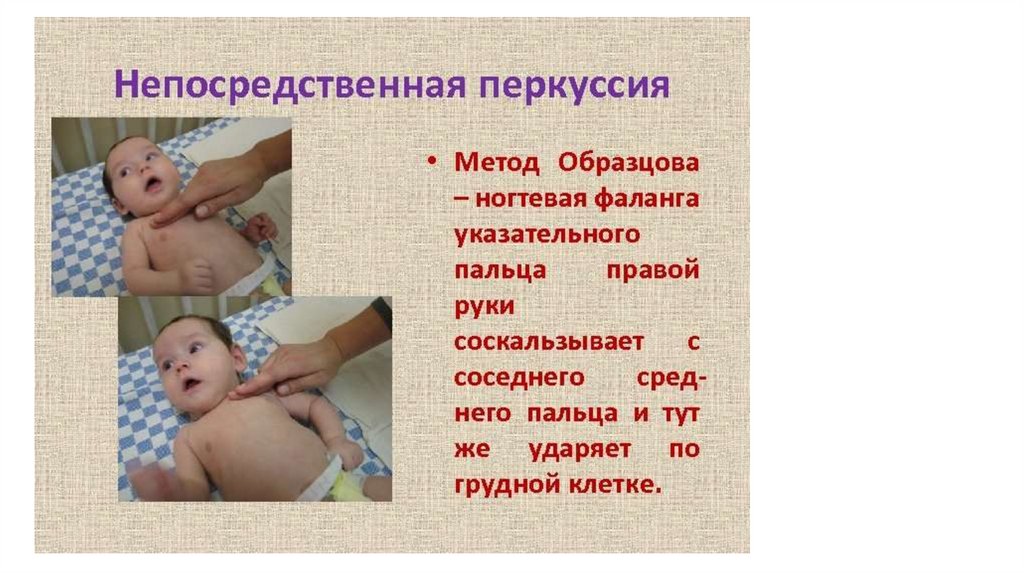 Непосредственная перкуссия

• Метод Образцова – ногтевая фаланга указательного пальца правой руки соскальзывает с соседнего среднего пальца и тут же ударяет по грудной клетке.